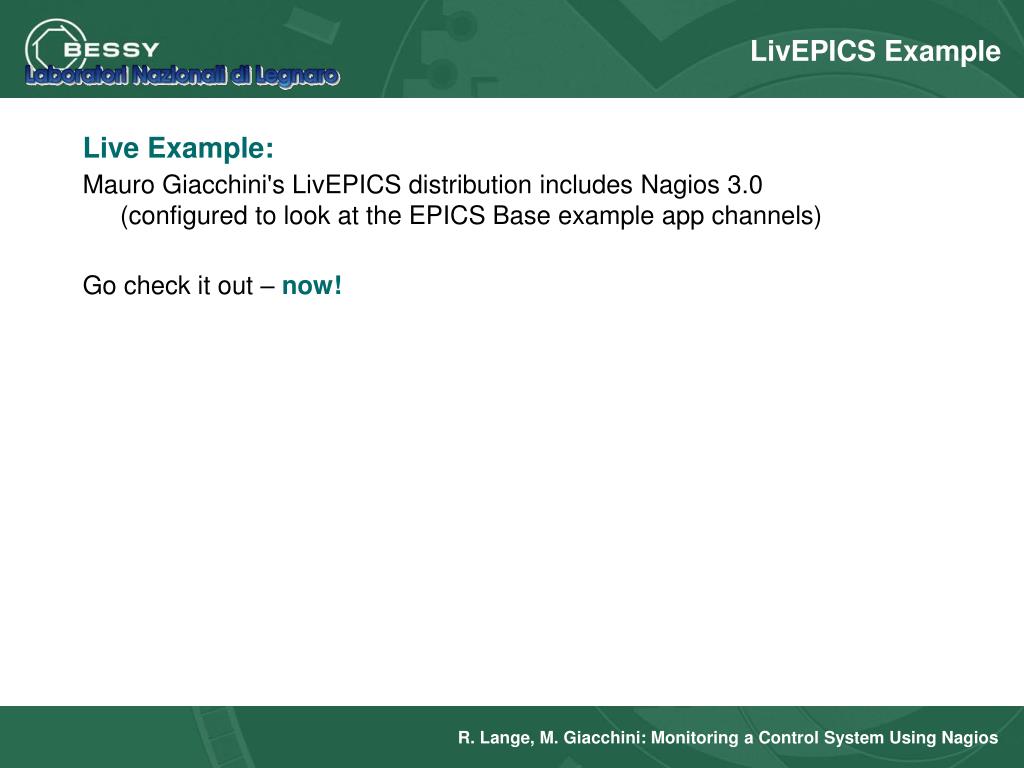 BESSY
Laboratori Nazionali di Legnaro

LivEPICS Example

Live Example:

Mauro Giacchini's LivEPICS distribution includes Nagios 3.0 (configured to look at the EPICS Base example app channels)

Go check it out – now!

R. Lange, M. Giacchini: Monitoring a Control System Using Nagios